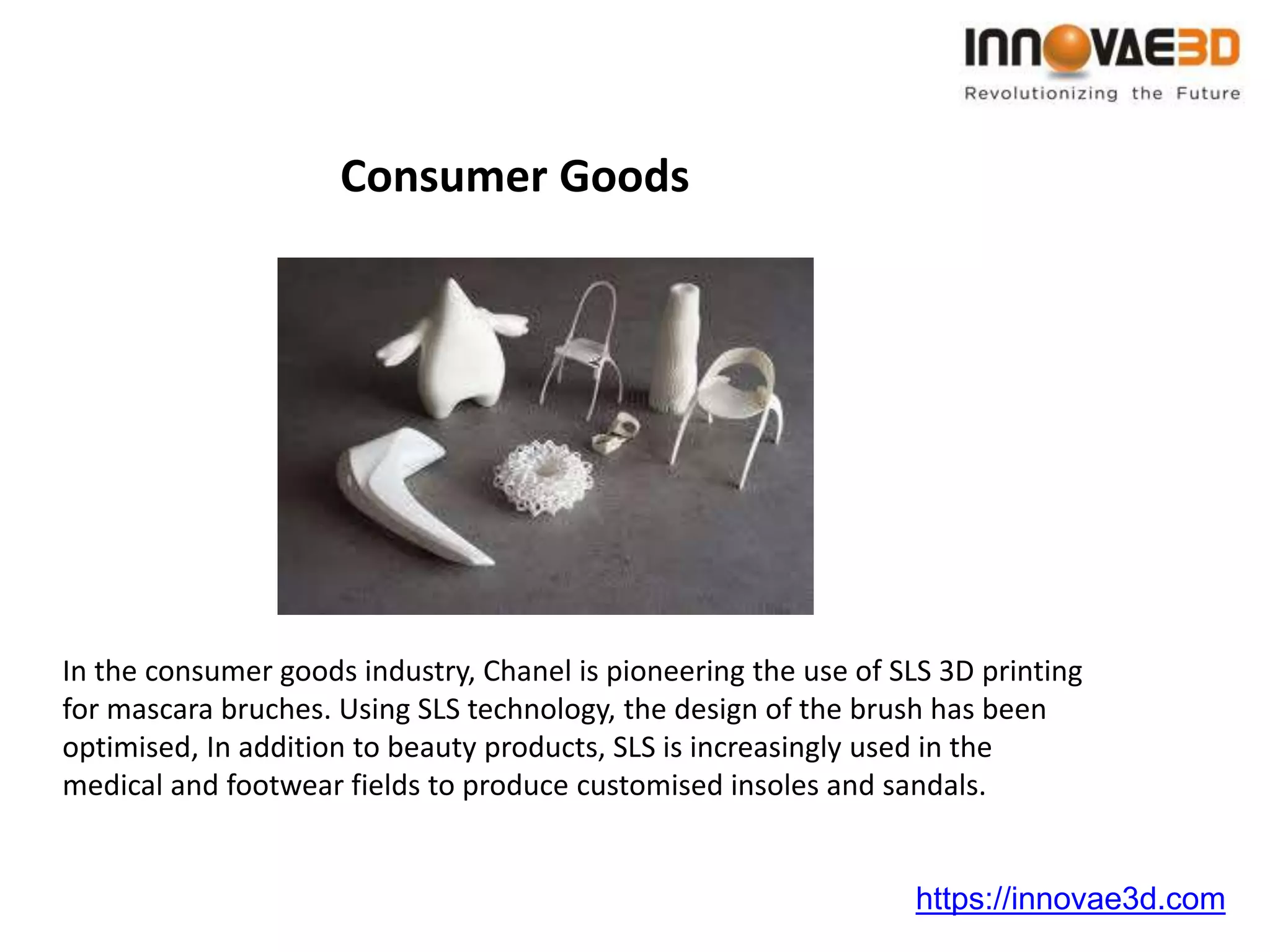 INNOVAE3D
Revolutionizing the Future

Consumer Goods

In the consumer goods industry, Chanel is pioneering the use of SLS 3D printing for mascara bruches. Using SLS technology, the design of the brush has been optimised, In addition to beauty products, SLS is increasingly used in the medical and footwear fields to produce customised insoles and sandals.

https://innovae3d.com